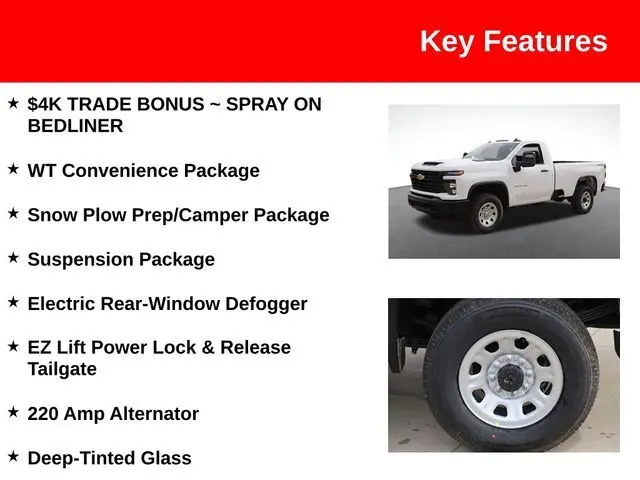 Key Features

★ $4K TRADE BONUS ~ SPRAY ON BEDLINER

★ WT Convenience Package

★ Snow Plow Prep/Camper Package

★ Suspension Package

★ Electric Rear-Window Defogger

★ EZ Lift Power Lock & Release Tailgate

★ 220 Amp Alternator

★ Deep-Tinted Glass